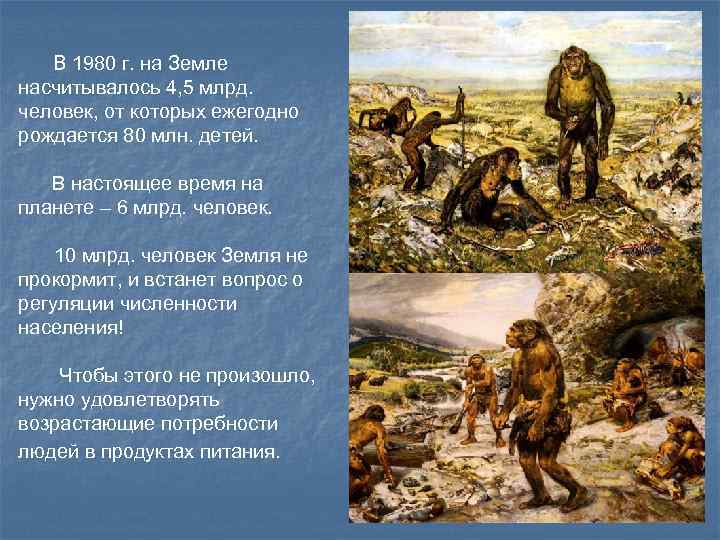 В 1980 г. на Земле насчитывалось 4,5 млрд. человек, от которых ежегодно рождается 80 млн. детей.

В настоящее время на планете – 6 млрд. человек.

10 млрд. человек Земля не прокормит, и встанет вопрос о регуляции численности населения!

Чтобы этого не произошло, нужно удовлетворять возрастающие потребности людей в продуктах питания.